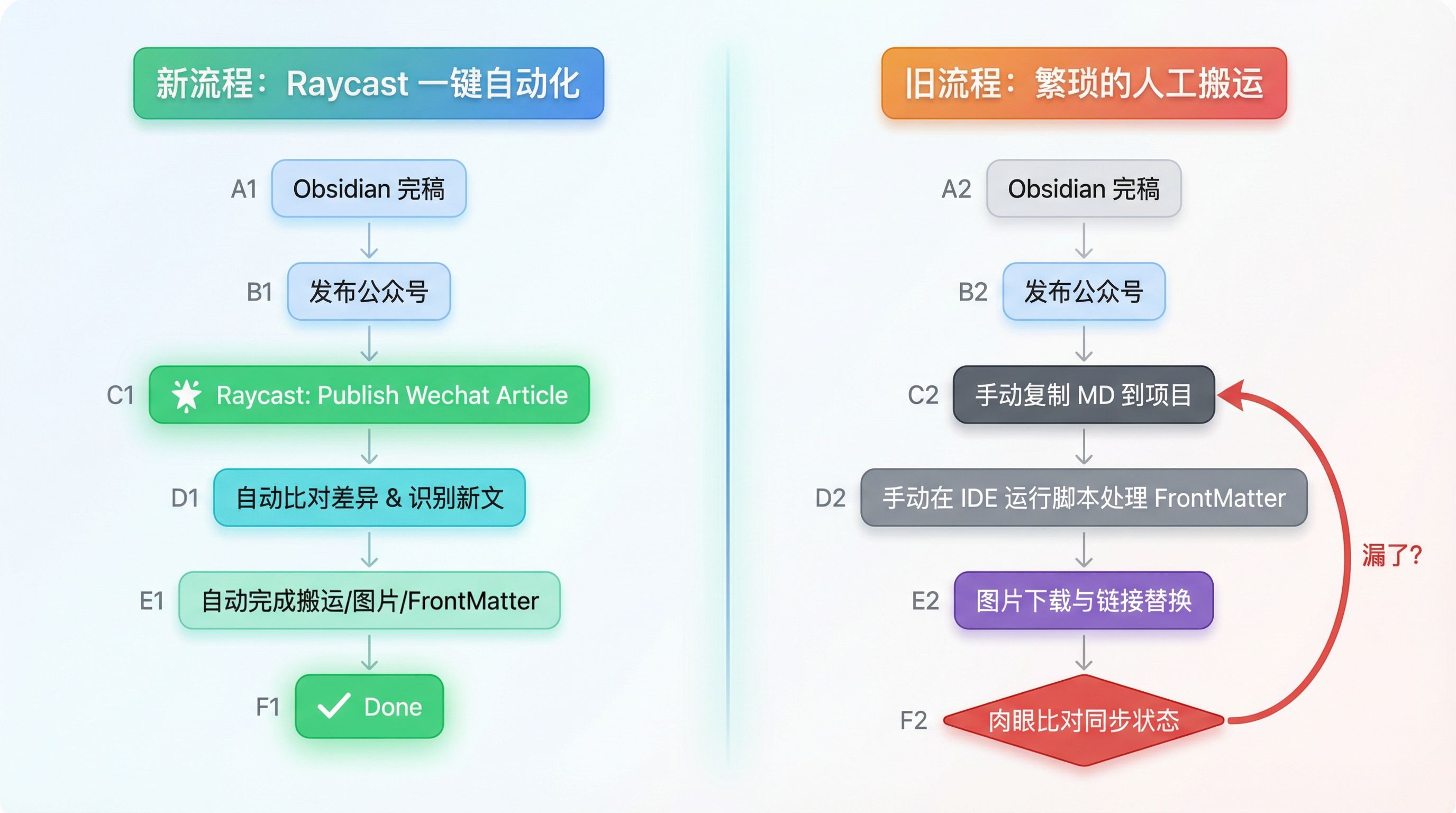 新流程：Raycast 一键自动化

A1 Obsidian 完稿

B1 发布公众号

C1 Raycast: Publish Wechat Article

D1 自动比对差异 & 识别新文

E1 自动完成搬运/图片/FrontMatter

F1 Done

旧流程：繁琐的人工搬运

A2 Obsidian 完稿

B2 发布公众号

C2 手动复制 MD 到项目

D2 手动在 IDE 运行脚本处理 FrontMatter

E2 图片下载与链接替换

F2 肉眼比对同步状态

漏了?